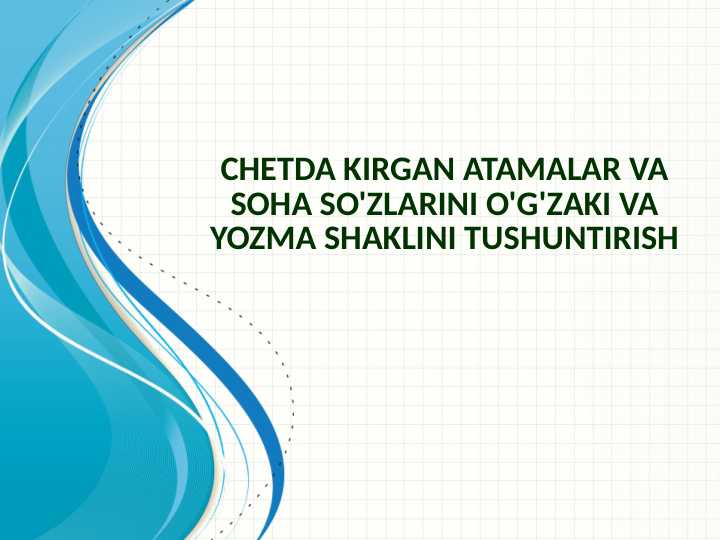 CHETDA KIRGAN ATAMALAR VA SOHA SO'ZLARINI O'G'ZAKI VA YOZMA SHAKLINI TUSHUNTIRISH